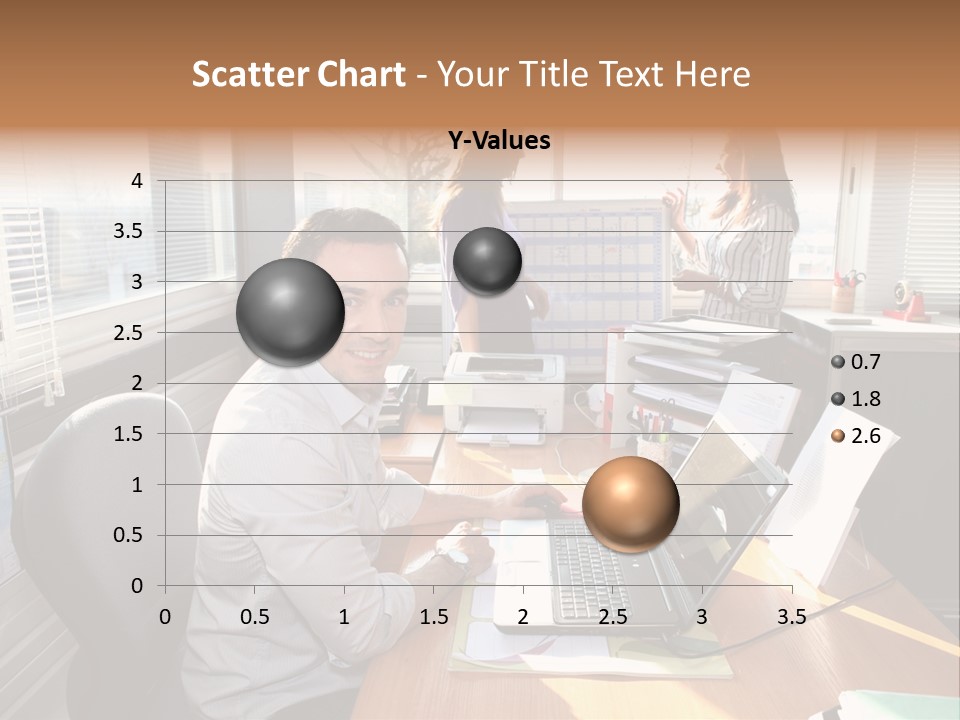 Scatter Chart - Your Title Text Here

Y-Values

4
3.5
3
2.5
2
1.5
1
0.5
0

0 0.5 1 1.5 2 2.5 3 3.5

0.7
1.8
2.6